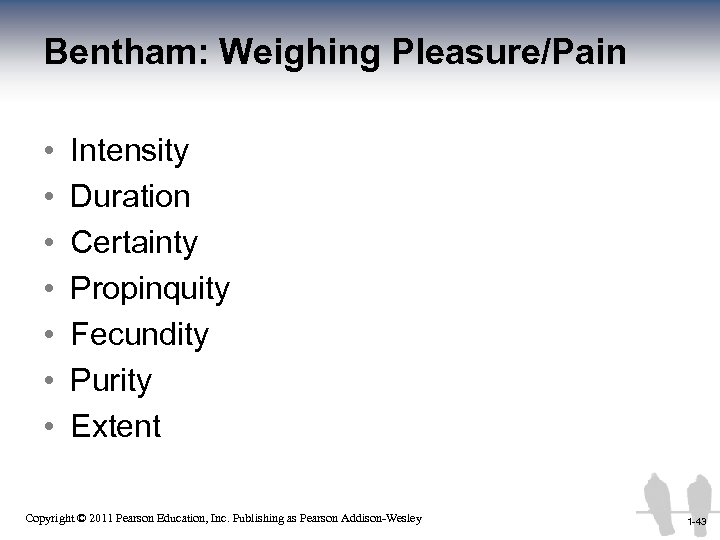 Bentham: Weighing Pleasure/Pain

• Intensity
• Duration
• Certainty
• Propinquity
• Fecundity
• Purity
• Extent

Copyright © 2011 Pearson Education, Inc. Publishing as Pearson Addison-Wesley

1-43